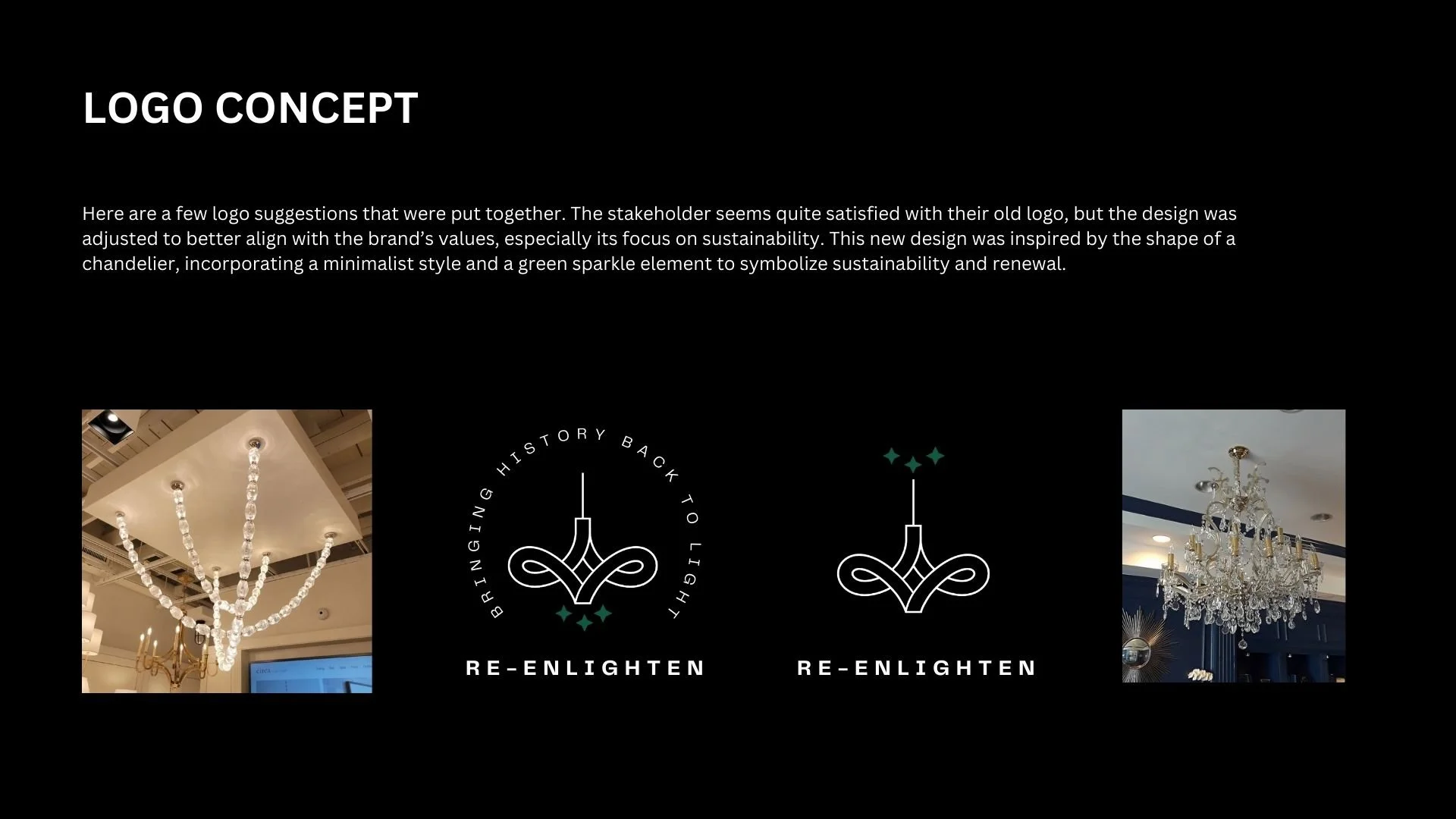 LOGO CONCEPT

Here are a few logo suggestions that were put together. The stakeholder seems quite satisfied with their old logo, but the design was adjusted to better align with the brand's values, especially its focus on sustainability. This new design was inspired by the shape of a chandelier, incorporating a minimalist style and a green sparkle element to symbolize sustainability and renewal.

BRINGING HISTORY BACK TO LIGHT

RE-ENLIGHTEN

RE-ENLIGHTEN